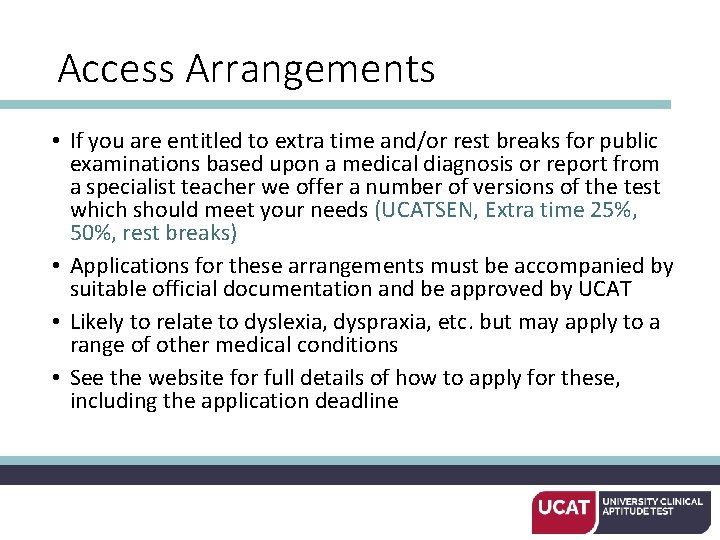 Access Arrangements

• If you are entitled to extra time and/or rest breaks for public examinations based upon a medical diagnosis or report from a specialist teacher we offer a number of versions of the test which should meet your needs (UCATSEN, Extra time 25%, 50%, rest breaks)

• Applications for these arrangements must be accompanied by suitable official documentation and be approved by UCAT

• Likely to relate to dyslexia, dyspraxia, etc. but may apply to a range of other medical conditions

• See the website for full details of how to apply for these, including the application deadline

UCAT UNIVERSITY CLINICAL APTITUDE TEST